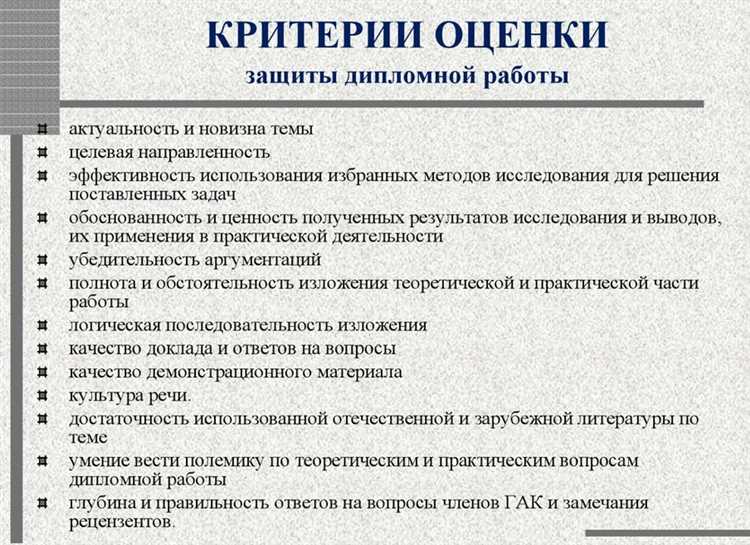 КРИТЕРИИ ОЦЕНКИ
защиты дипломной работы

актуальность и новизна темы
целевая направленность
эффективность использования избранных методов исследования для решения поставленных задач
обоснованность и ценность полученных результатов исследования и выводов, их применения в практической деятельности
убедительность аргументаций
полнота и обстоятельность изложения теоретической и практической части работы
логическая последовательность изложения
качество доклада и ответов на вопросы
качество демонстрационного материала
культура речи.
достаточность использованной отечественной и зарубежной литературы по теме
умение вести полемику по теоретическим и практическим вопросам дипломной работы
глубина и правильность ответов на вопросы членов ГАК и замечания рецензентов.